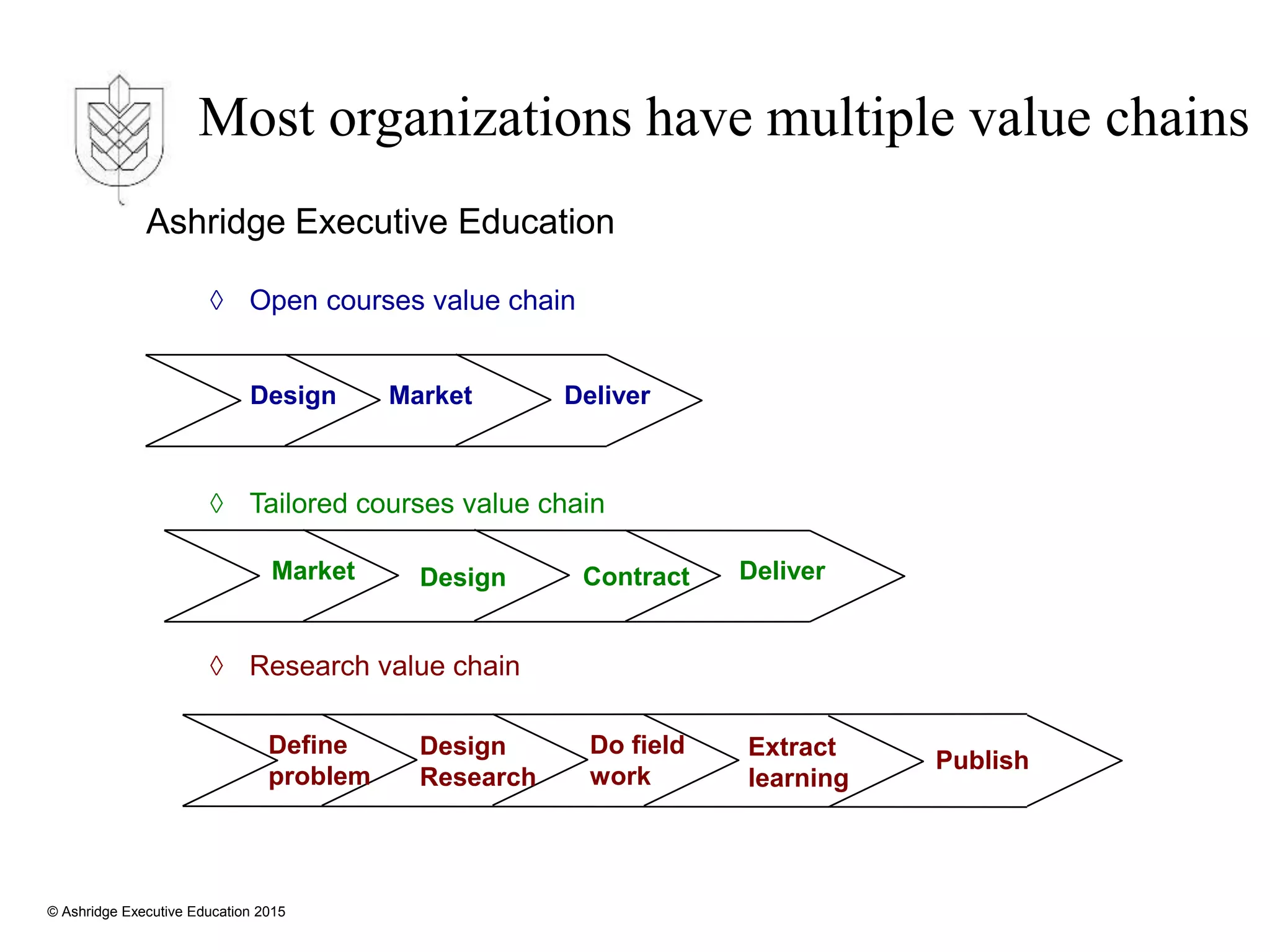 Most organizations have multiple value chains

Ashridge Executive Education

◊ Open courses value chain

Design Market Deliver

◊ Tailored courses value chain

Market Design Contract Deliver

◊ Research value chain

Define problem Design Research Do field work Extract learning Publish

© Ashridge Executive Education 2015